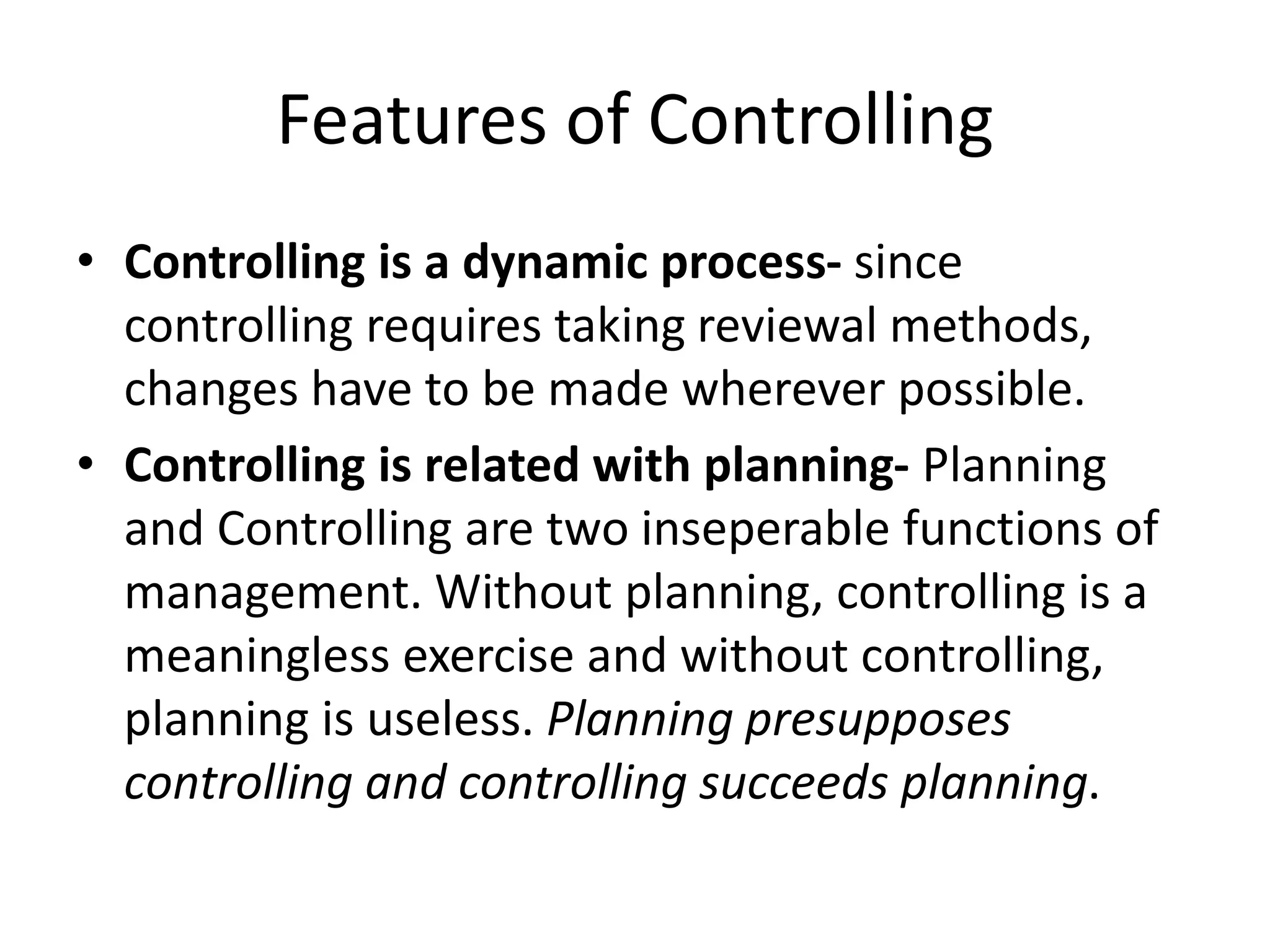 Features of Controlling

• Controlling is a dynamic process- since controlling requires taking reviewal methods, changes have to be made wherever possible.
• Controlling is related with planning- Planning and Controlling are two inseperable functions of management. Without planning, controlling is a meaningless exercise and without controlling, planning is useless. Planning presupposes controlling and controlling succeeds planning.